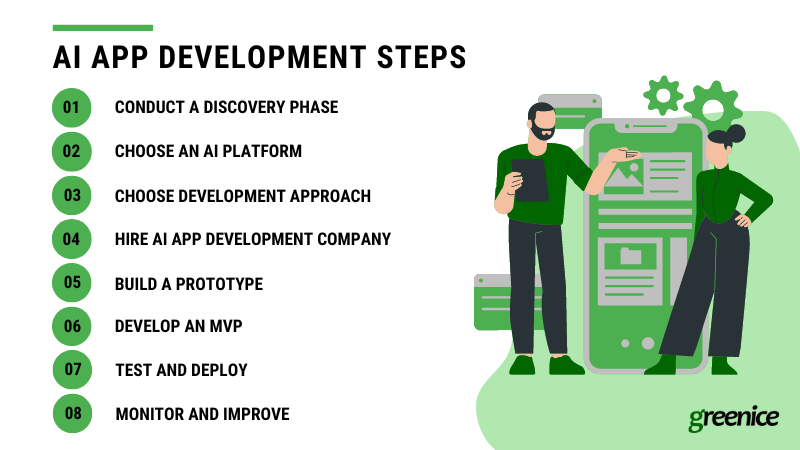 AI APP DEVELOPMENT STEPS

01 CONDUCT A DISCOVERY PHASE

02 CHOOSE AN AI PLATFORM

03 CHOOSE DEVELOPMENT APPROACH

04 HIRE AI APP DEVELOPMENT COMPANY

05 BUILD A PROTOTYPE

06 DEVELOP AN MVP

07 TEST AND DEPLOY

08 MONITOR AND IMPROVE

greenice